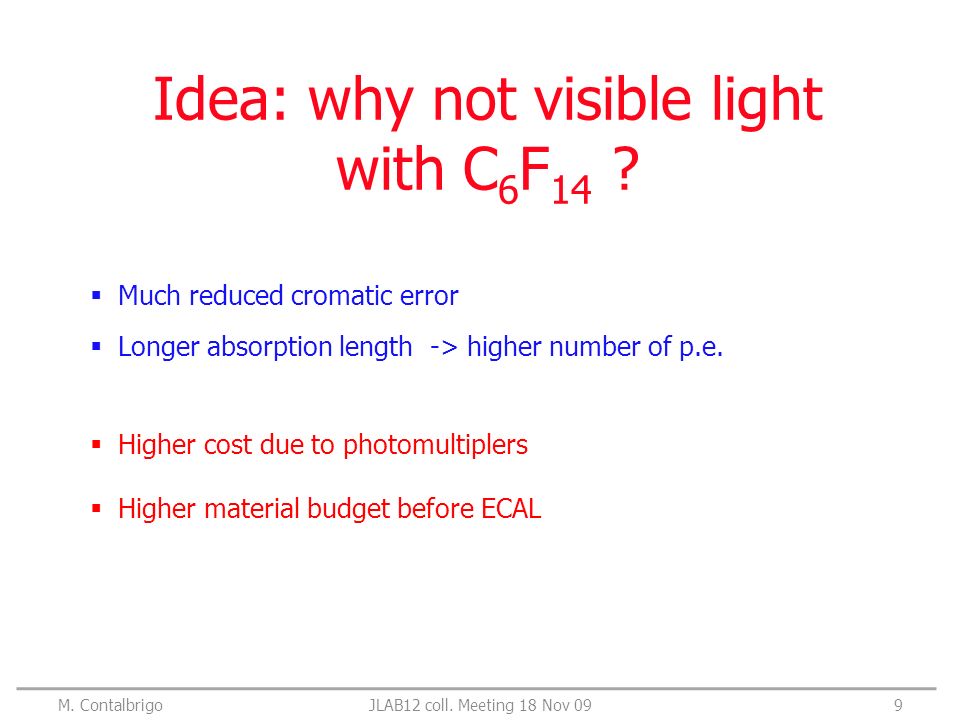 Idea: why not visible light with $C_6F_{14}$ ?

▪ Much reduced cromatic error

▪ Longer absorption length -> higher number of p.e.

▪ Higher cost due to photomultiplers

▪ Higher material budget before ECAL

M. Contalbrigo JLAB12 coll. Meeting 18 Nov 09 9